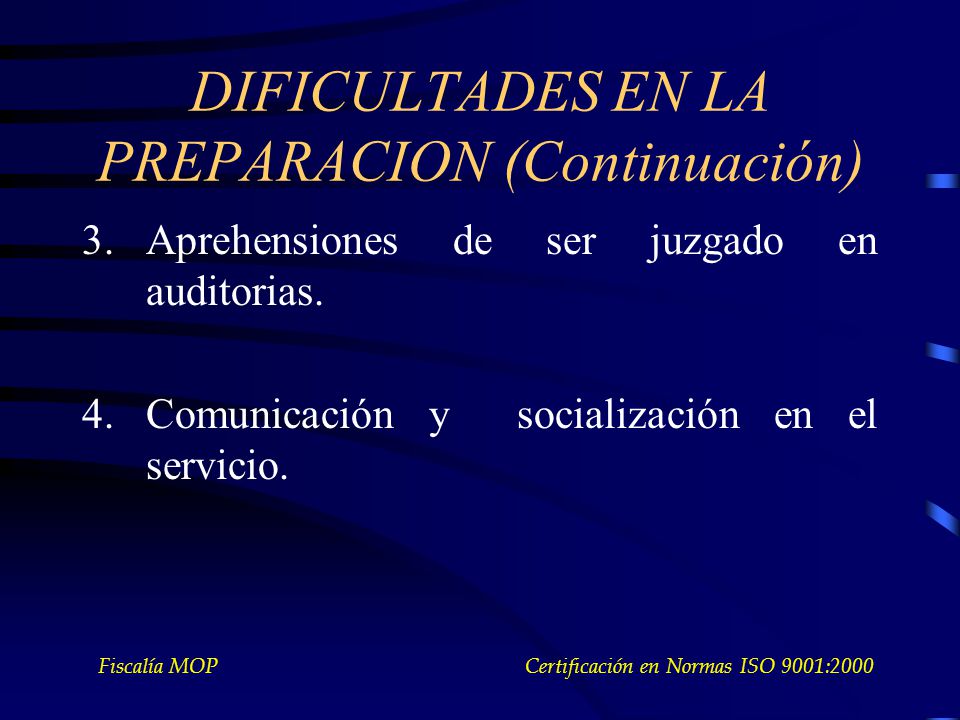 DIFICULTADES EN LA PREPARACION (Continuación)

3. Aprehensiones de ser juzgado en auditorias.

4. Comunicación y socialización en el servicio.

Fiscalía MOP

Certificación en Normas ISO 9001:2000